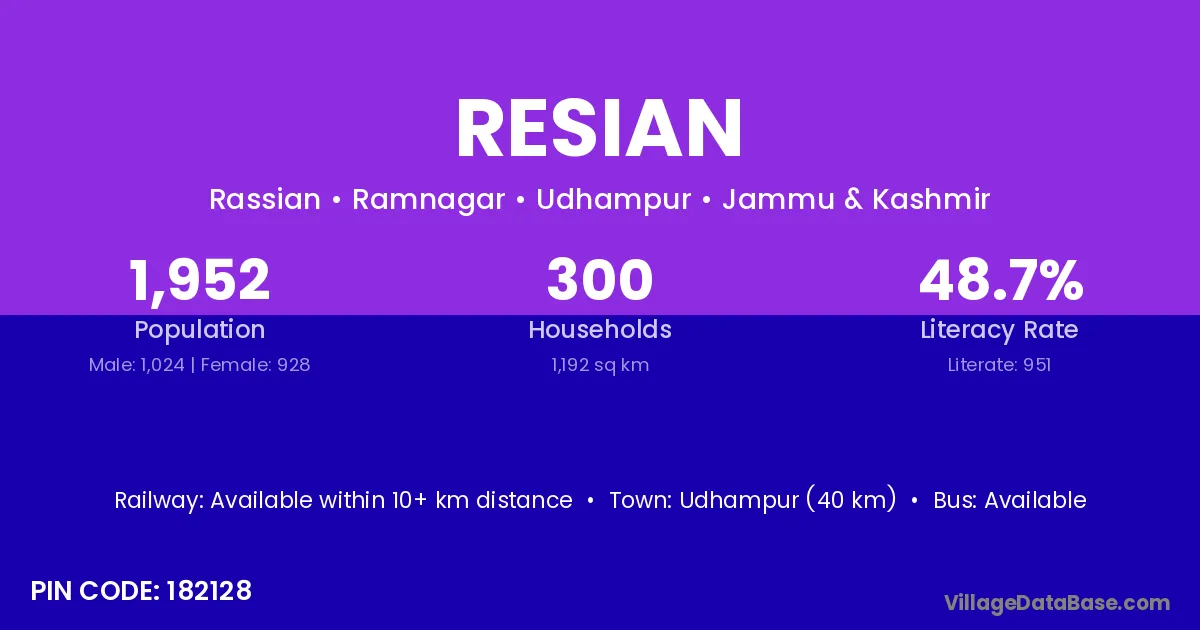 RESIAN

Rassian • Ramnagar • Udhampur • Jammu & Kashmir

1,952
Population
Male: 1,024 | Female: 928

300
Households
1,192 sq km

48.7%
Literacy Rate
Literate: 951

Railway: Available within 10+ km distance • Town: Udhampur (40 km) • Bus: Available

PIN CODE: 182128

VillageDataBase.com